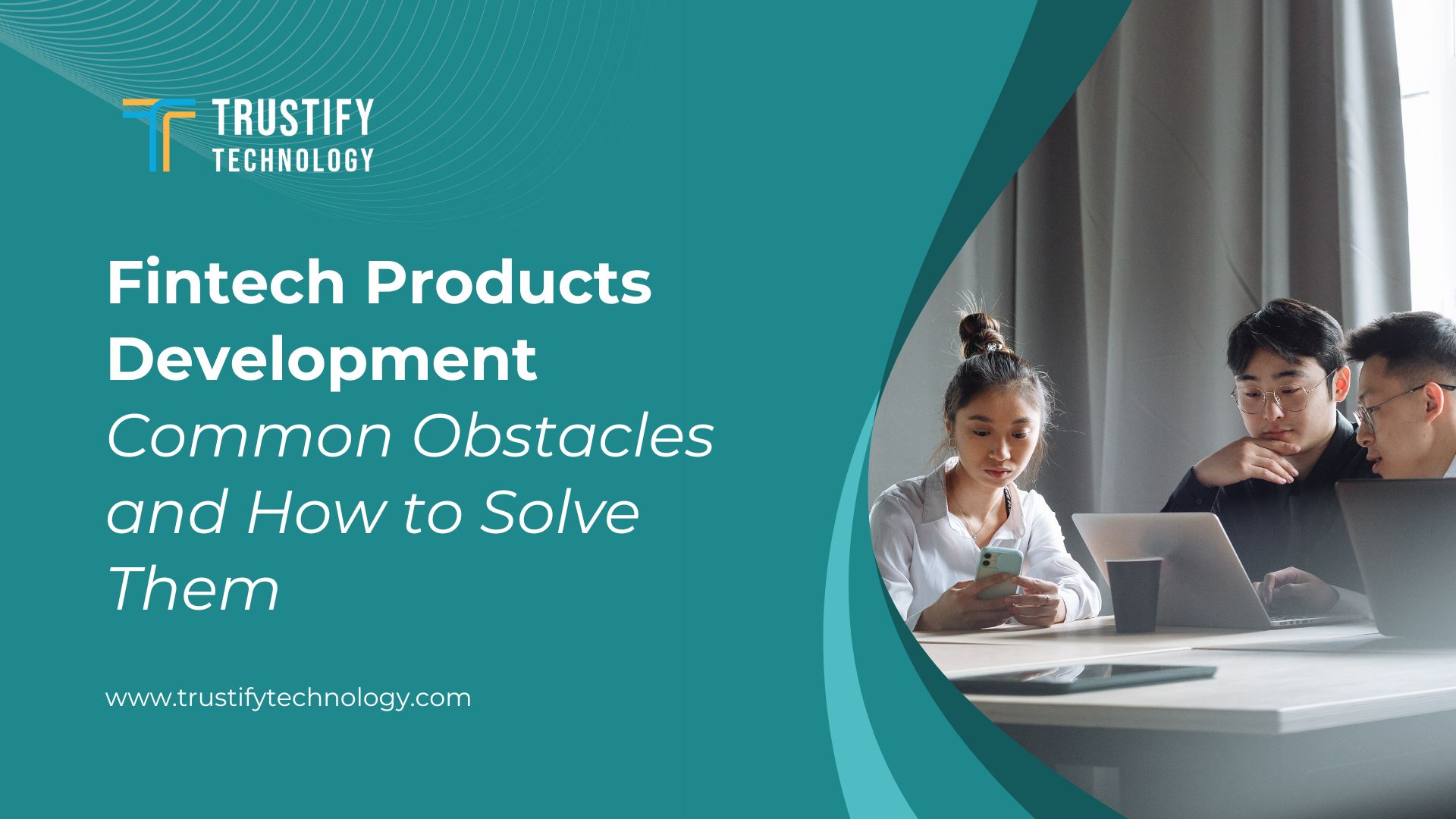 TRUSTIFY
TECHNOLOGY

Fintech Products Development
Common Obstacles and How to Solve Them

www.trustifytechnology.com